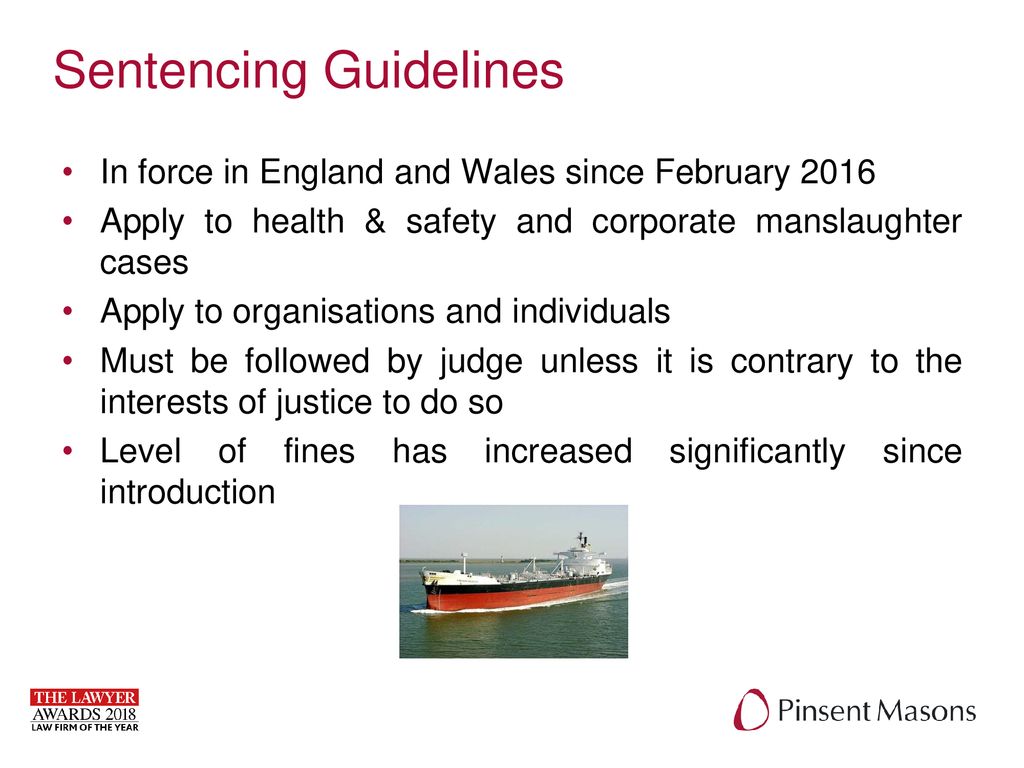 Sentencing Guidelines

• In force in England and Wales since February 2016
• Apply to health & safety and corporate manslaughter cases
• Apply to organisations and individuals
• Must be followed by judge unless it is contrary to the interests of justice to do so
• Level of fines has increased significantly since introduction

THE LAWYER
AWARDS 2018
LAW FIRM OF THE YEAR

Pinsent Masons